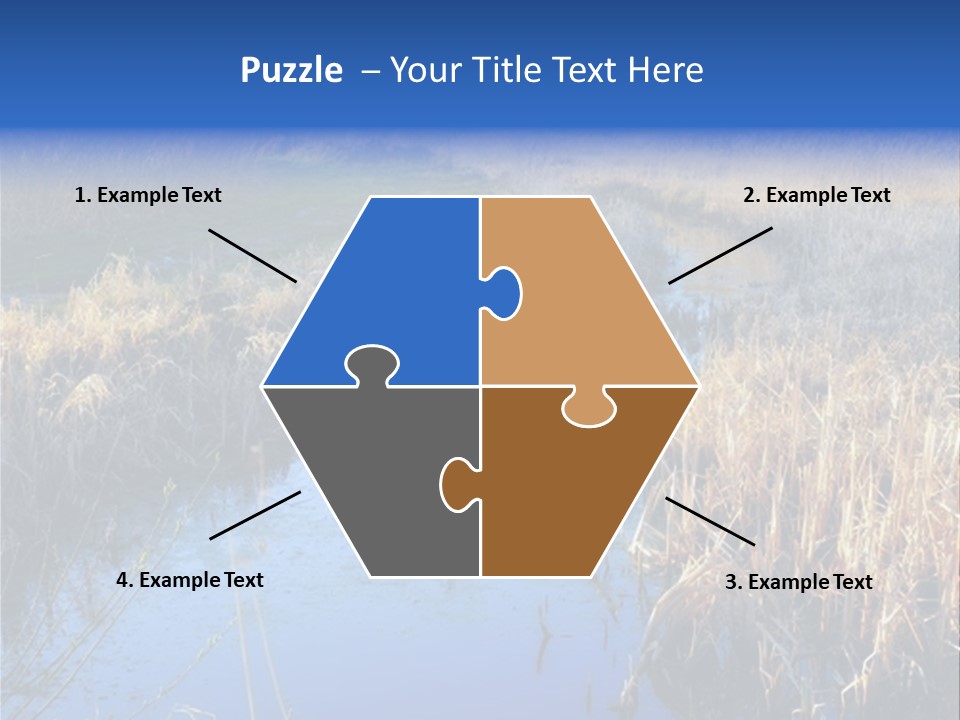 Puzzle – Your Title Text Here

1. Example Text

2. Example Text

4. Example Text

3. Example Text